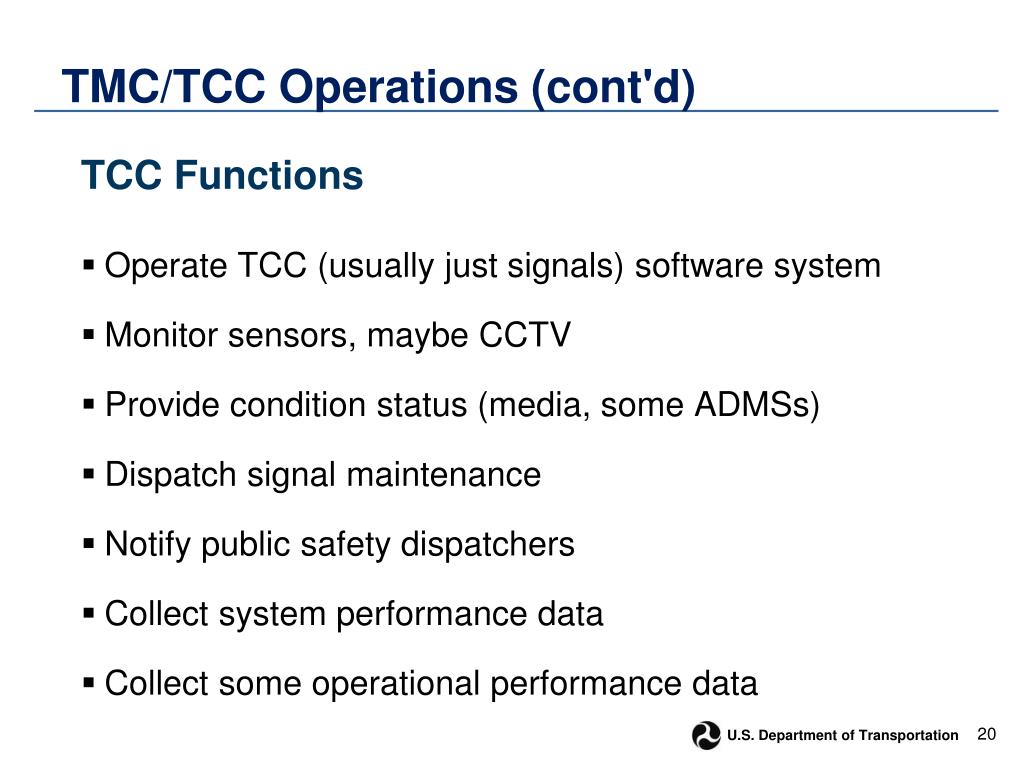 TMC/TCC Operations (cont'd)

TCC Functions

▪ Operate TCC (usually just signals) software system

▪ Monitor sensors, maybe CCTV

▪ Provide condition status (media, some ADMSs)

▪ Dispatch signal maintenance

▪ Notify public safety dispatchers

▪ Collect system performance data

▪ Collect some operational performance data

U.S. Department of Transportation 20